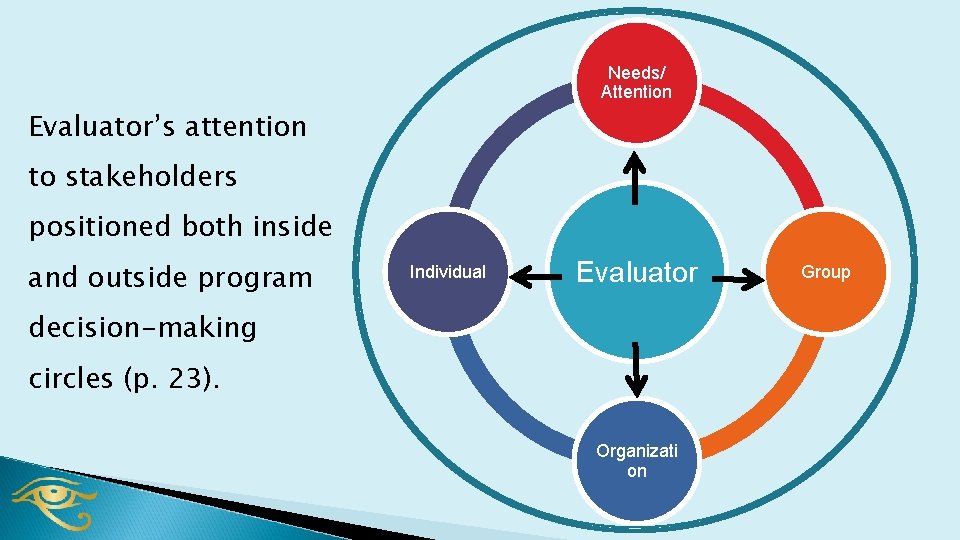 Evaluator's attention to stakeholders positioned both inside and outside program decision-making circles (p. 23).

Needs/ Attention

Individual

Evaluator

Group

Organizati on